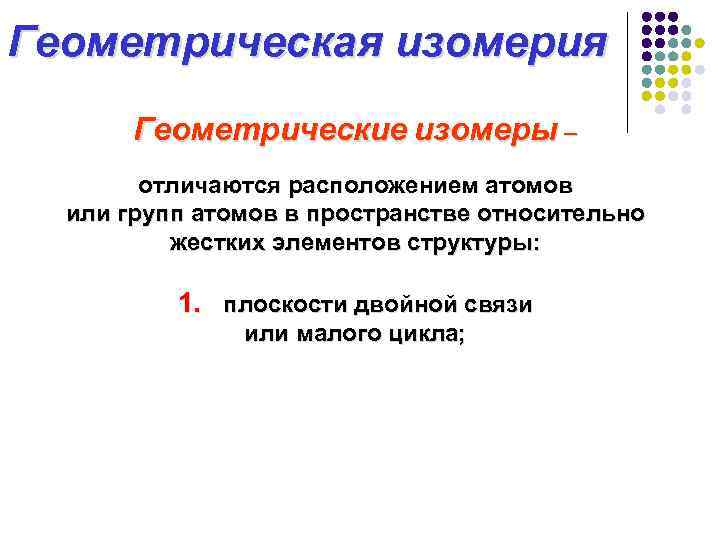 Геометрическая изомерия

Геометрические изомеры –

отличаются расположением атомов или групп атомов в пространстве относительно жестких элементов структуры:

1. плоскости двойной связи или малого цикла;